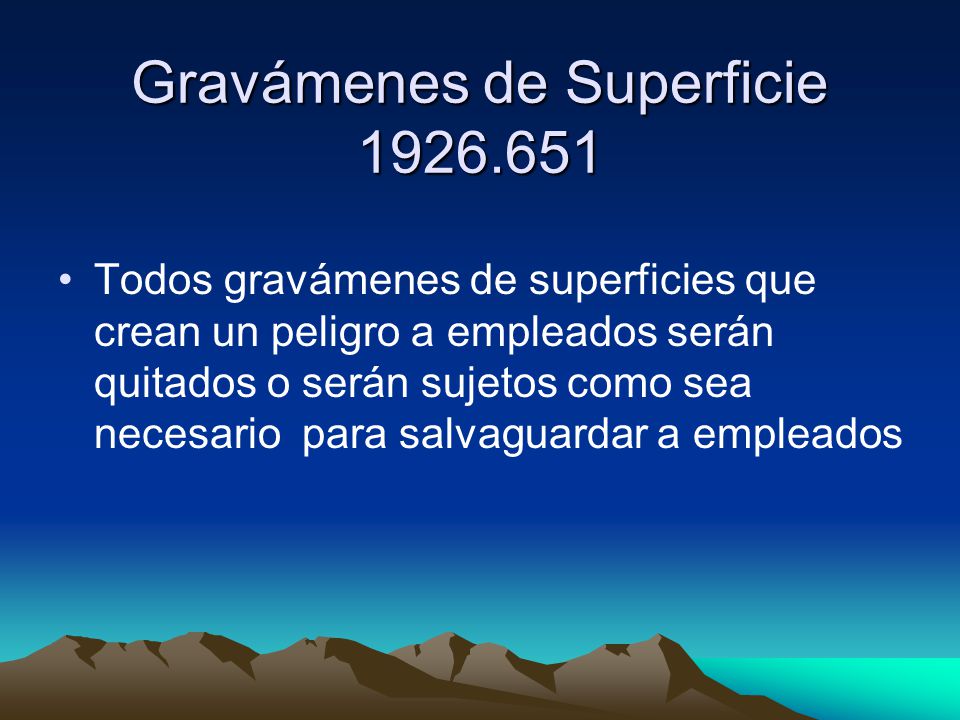 Gravámenes de Superficie
1926.651

• Todos gravámenes de superficies que crean un peligro a empleados serán quitados o serán sujetos como sea necesario  para salvaguardar a empleados